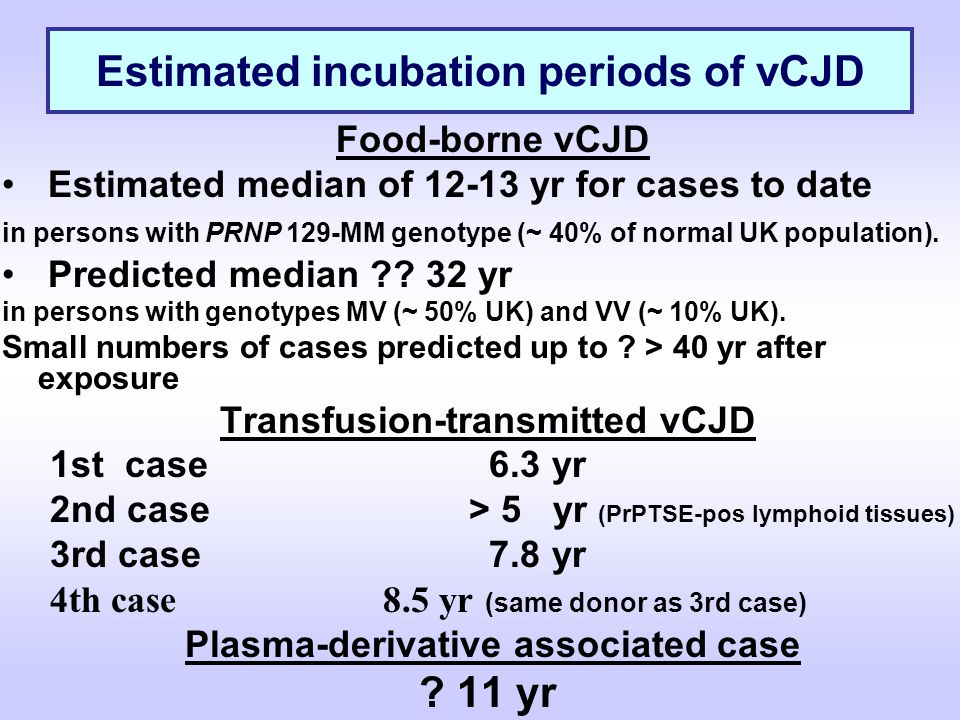 Estimated incubation periods of vCJD

Food-borne vCJD

• Estimated median of 12-13 yr for cases to date

in persons with PRNP 129-MM genotype (~ 40% of normal UK population).

• Predicted median ?? 32 yr

in persons with genotypes MV (~ 50% UK) and VV (~ 10% UK).

Small numbers of cases predicted up to ? > 40 yr after exposure

Transfusion-transmitted vCJD

1st case 6.3 yr

2nd case > 5 yr (PrPTSE-pos lymphoid tissues)

3rd case 7.8 yr

4th case 8.5 yr (same donor as 3rd case)

Plasma-derivative associated case

? 11 yr